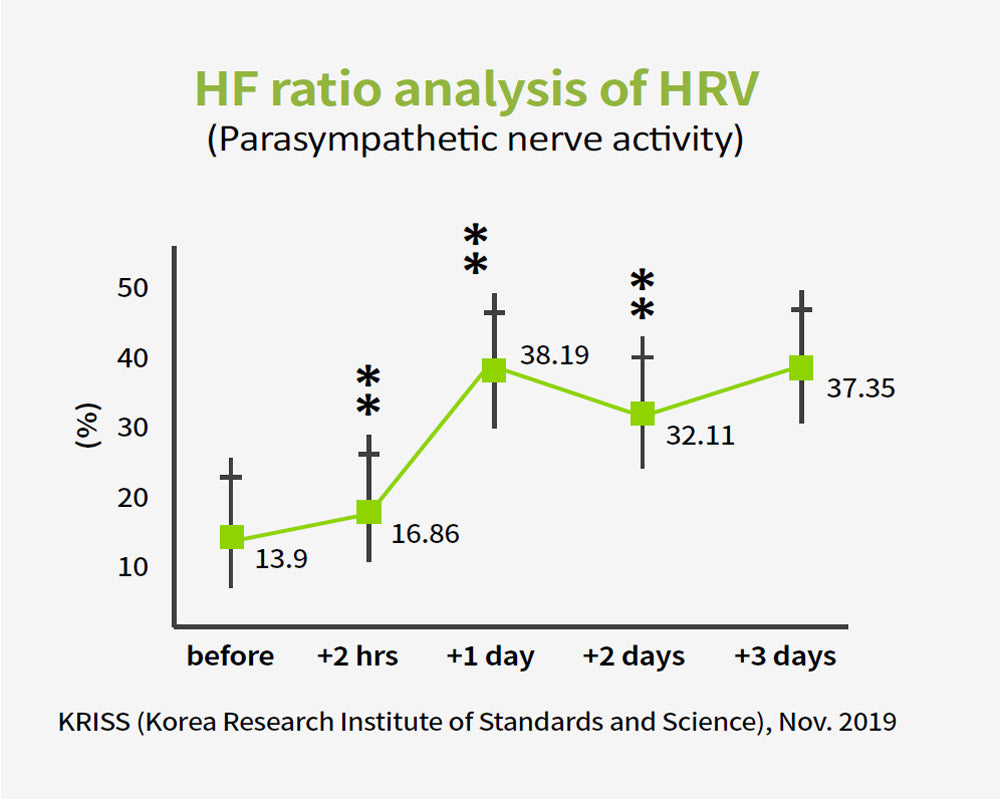 HF ratio analysis of HRV
(Parasympathetic nerve activity)

50
40
30
20
10
(%)

**
**
**

13.9
16.86
38.19
32.11
37.35

before
+2 hrs
+1 day
+2 days
+3 days

KRISS (Korea Research Institute of Standards and Science), Nov. 2019